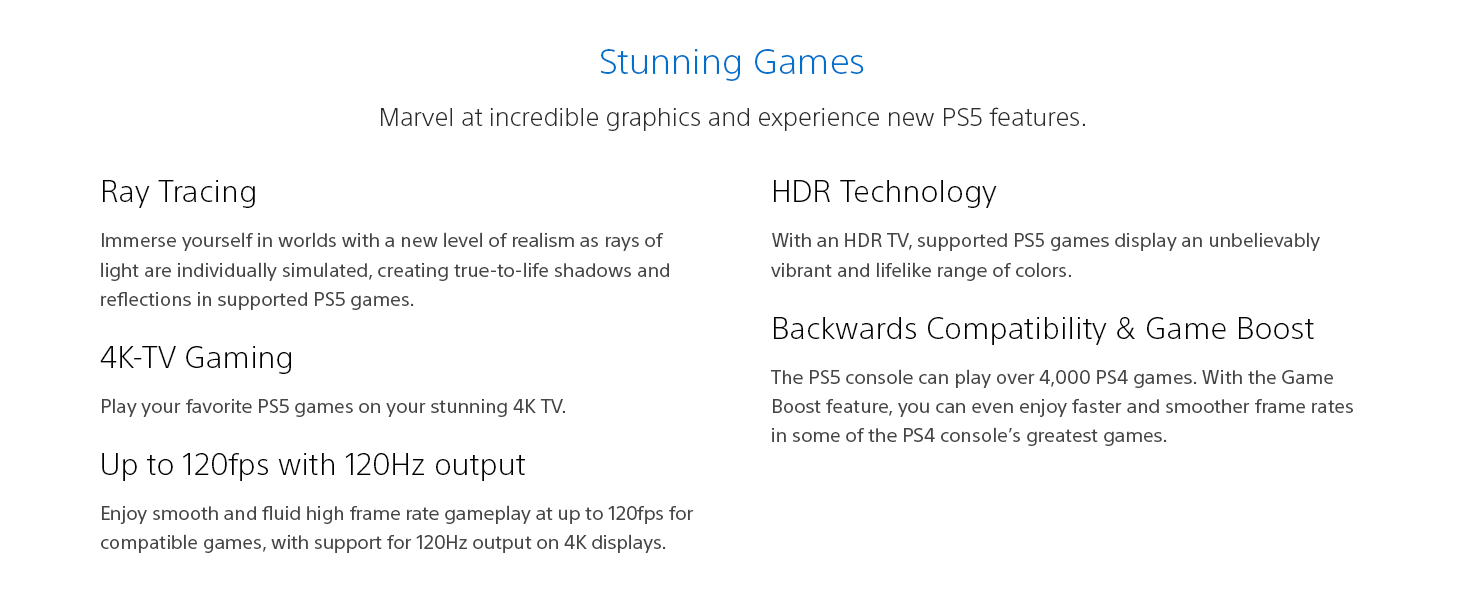 Stunning Games

Marvel at incredible graphics and experience new PS5 features.

Ray Tracing

Immerse yourself in worlds with a new level of realism as rays of light are individually simulated, creating true-to-life shadows and reflections in supported PS5 games.

4K-TV Gaming

Play your favorite PS5 games on your stunning 4K TV.

Up to 120fps with 120Hz output

Enjoy smooth and fluid high frame rate gameplay at up to 120fps for compatible games, with support for 120Hz output on 4K displays.

HDR Technology

With an HDR TV, supported PS5 games display an unbelievably vibrant and lifelike range of colors.

Backwards Compatibility & Game Boost

The PS5 console can play over 4,000 PS4 games. With the Game Boost feature, you can even enjoy faster and smoother frame rates in some of the PS4 console's greatest games.